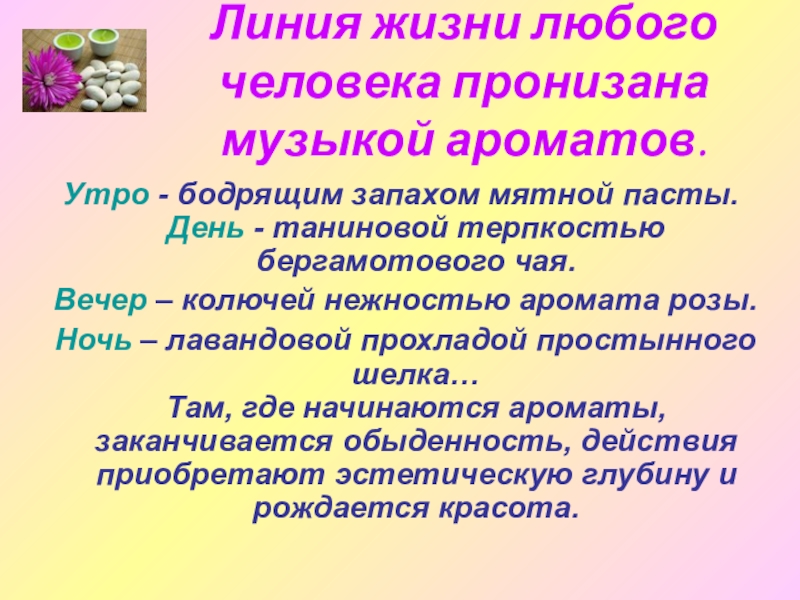 Линия жизни любого человека пронизана музыкой ароматов.

Утро - бодрящим запахом мятной пасты. День - таниновой терпкостью бергамотового чая.

Вечер – колючей нежностью аромата розы.

Ночь – лавандовой прохладой простынного шелка…

Там, где начинаются ароматы, заканчивается обыденность, действия приобретают эстетическую глубину и рождается красота.